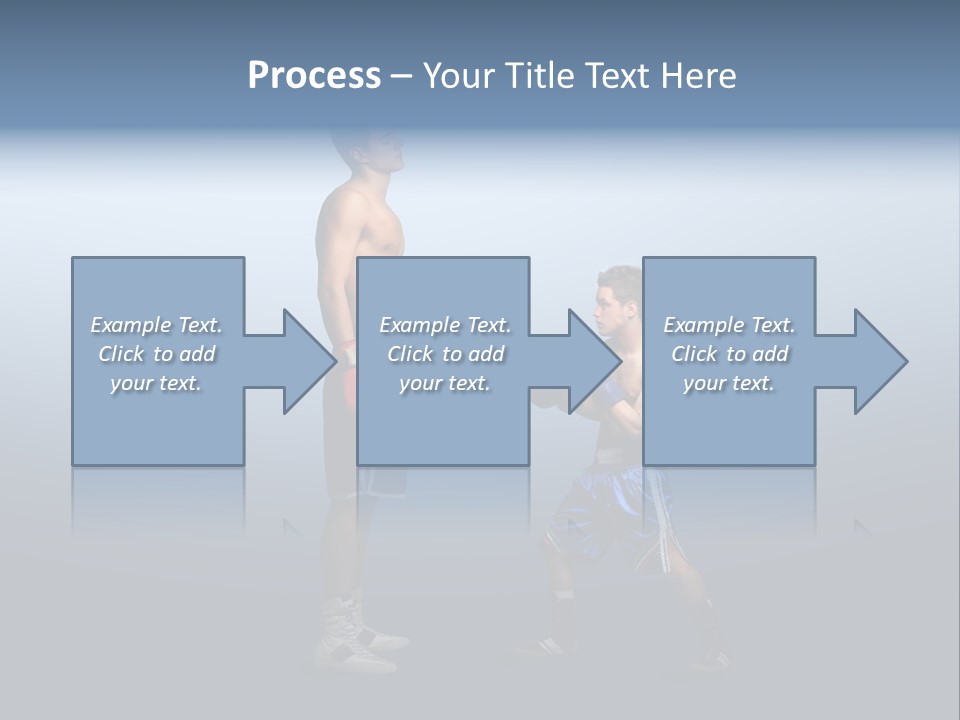 Process – Your Title Text Here

Example Text. Click to add your text.

Example Text. Click to add your text.

Example Text. Click to add your text.